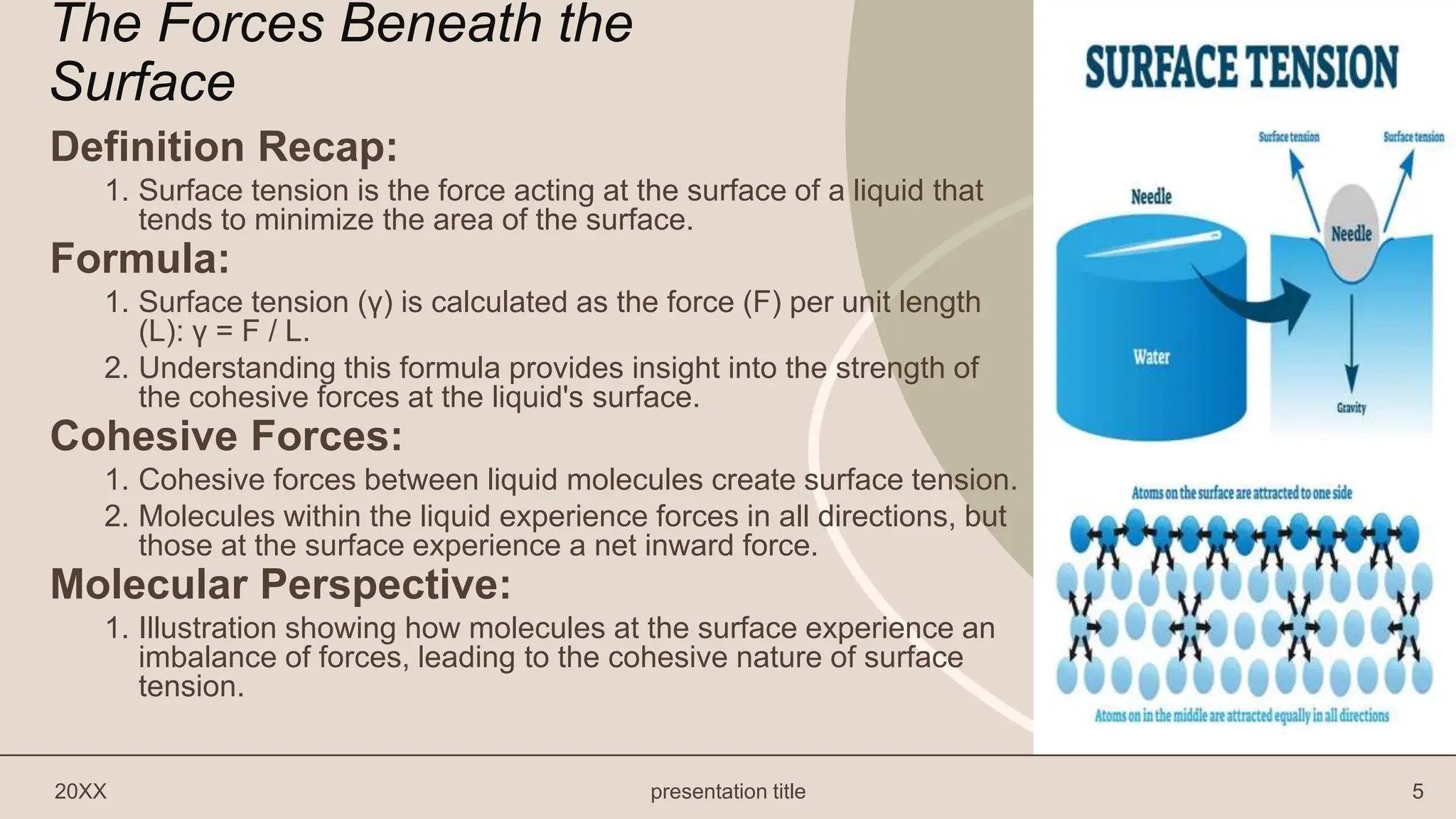 The Forces Beneath the Surface

Definition Recap:

1. Surface tension is the force acting at the surface of a liquid that tends to minimize the area of the surface.

Formula:

1. Surface tension (γ) is calculated as the force (F) per unit length (L): γ = F / L.
2. Understanding this formula provides insight into the strength of the cohesive forces at the liquid's surface.

Cohesive Forces:

1. Cohesive forces between liquid molecules create surface tension.
2. Molecules within the liquid experience forces in all directions, but those at the surface experience a net inward force.

Molecular Perspective:

1. Illustration showing how molecules at the surface experience an imbalance of forces, leading to the cohesive nature of surface tension.

SURFACE TENSION

Surface tension

Surface tension

Needle

Needle

Water

Gravity

Atoms on the surface are attracted to one side

Atoms on in the middle are attracted equally in all directions

20XX

presentation title

5